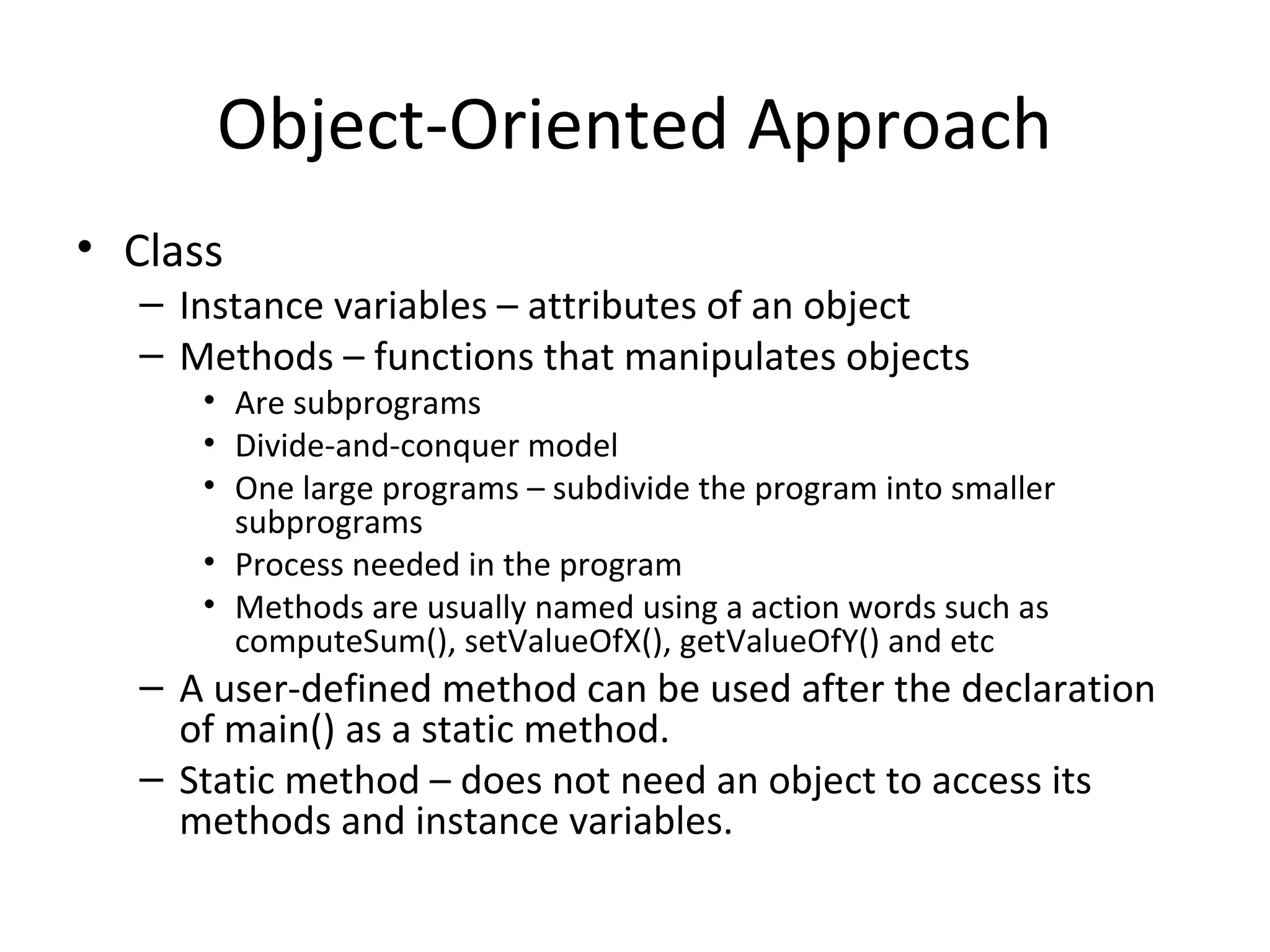 Object-Oriented Approach

• Class
– Instance variables – attributes of an object
– Methods – functions that manipulates objects
• Are subprograms
• Divide-and-conquer model
• One large programs – subdivide the program into smaller subprograms
• Process needed in the program
• Methods are usually named using a action words such as computeSum(), setValueOfX(), getValueOfY() and etc
– A user-defined method can be used after the declaration of main() as a static method.
– Static method – does not need an object to access its methods and instance variables.